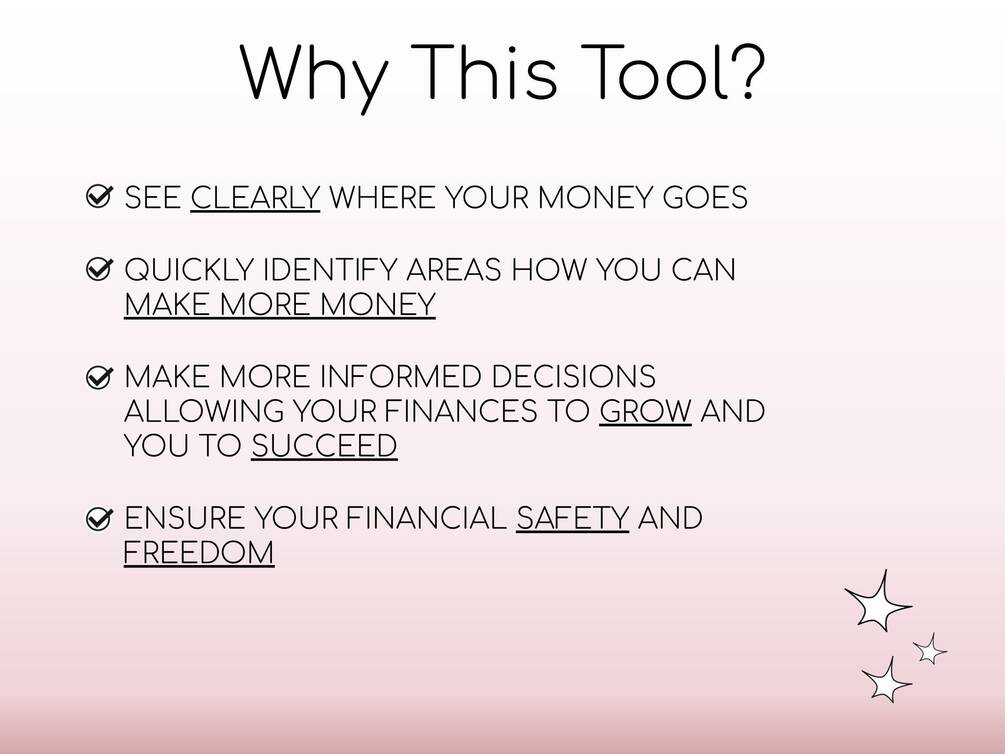 Why This Tool?

SEE CLEARLY WHERE YOUR MONEY GOES

QUICKLY IDENTIFY AREAS HOW YOU CAN MAKE MORE MONEY

MAKE MORE INFORMED DECISIONS ALLOWING YOUR FINANCES TO GROW AND YOU TO SUCCEED

ENSURE YOUR FINANCIAL SAFETY AND FREEDOM